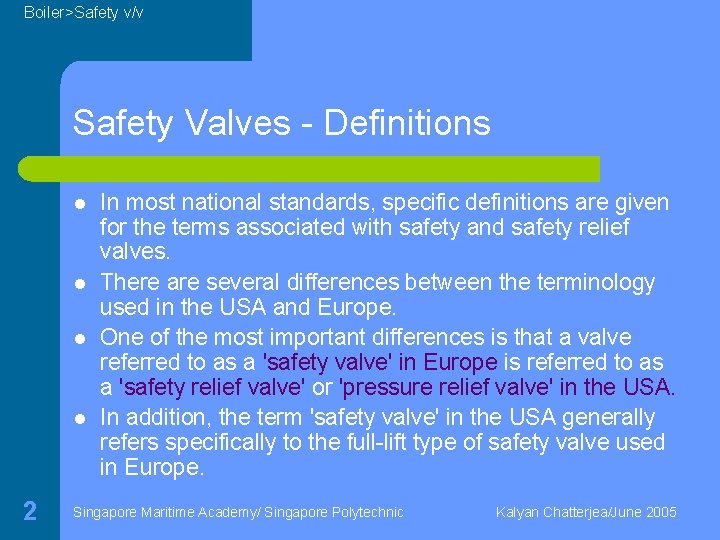 Boiler>Safety v/v

Safety Valves - Definitions

- In most national standards, specific definitions are given for the terms associated with safety and safety relief valves.
- There are several differences between the terminology used in the USA and Europe.
- One of the most important differences is that a valve referred to as a 'safety valve' in Europe is referred to as a 'safety relief valve' or 'pressure relief valve' in the USA.
- In addition, the term 'safety valve' in the USA generally refers specifically to the full-lift type of safety valve used in Europe.

2

Singapore Maritime Academy/ Singapore Polytechnic

Kalyan Chatterjea/June 2005